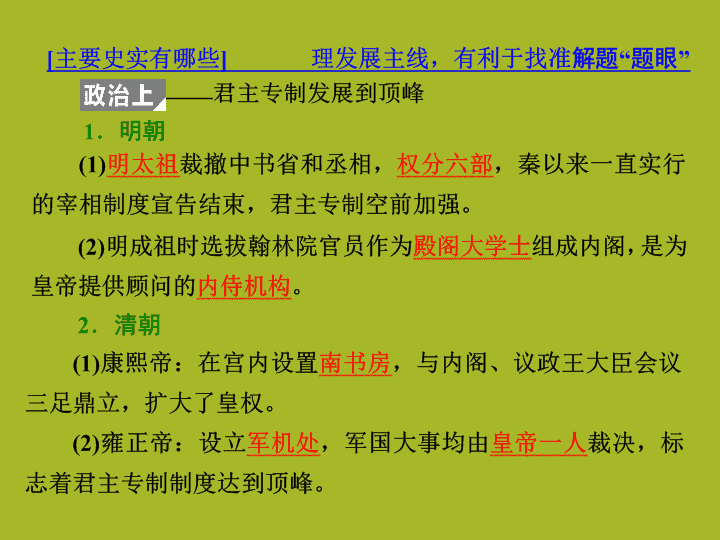 [主要史实有哪些]　　理发展主线，有利于找准解题“题眼”

政治上——君主专制发展到顶峰

1．明朝

(1)明太祖裁撤中书省和丞相，权分六部，秦以来一直实行的宰相制度宣告结束，君主专制空前加强。

(2)明成祖时选拔翰林院官员作为殿阁大学士组成内阁，是为皇帝提供顾问的内侍机构。

2．清朝

(1)康熙帝：在宫内设置南书房，与内阁、议政王大臣会议三足鼎立，扩大了皇权。

(2)雍正帝：设立军机处，军国大事均由皇帝一人裁决，标志着君主专制制度达到顶峰。